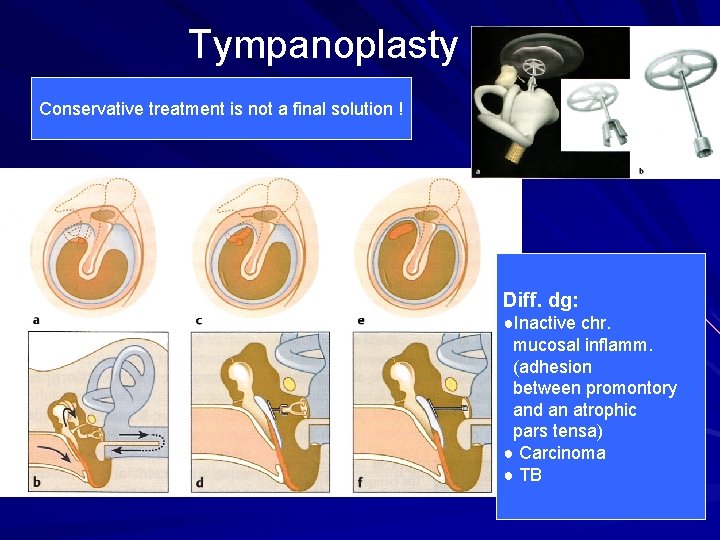 Tympanoplasty

Conservative treatment is not a final solution !

a

b

a

c

e

b

d

f

Diff. dg:
●Inactive chr. mucosal inflamm. (adhesion between promontory and an atrophic pars tensa)
● Carcinoma
● TB